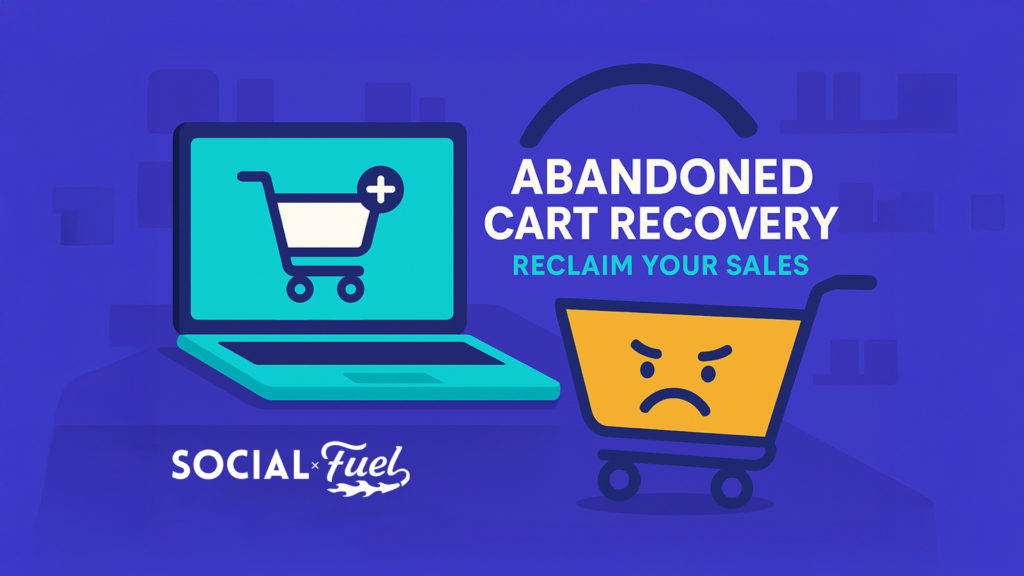 ABANDONED CART RECOVERY
RECLAIM YOUR SALES

SOCIAL × Fuel